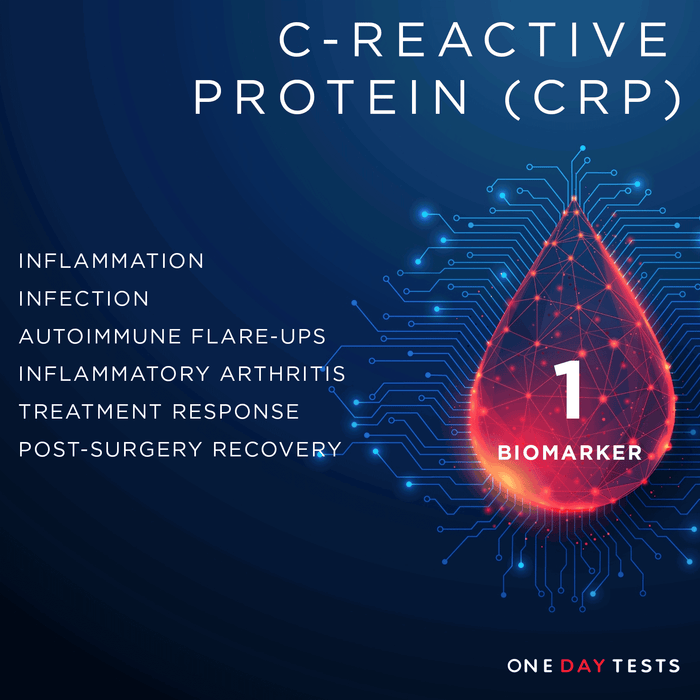 C-REACTIVE
PROTEIN (CRP)

INFLAMMATION
INFECTION
AUTOIMMUNE FLARE-UPS
INFLAMMATORY ARTHRITIS
TREATMENT RESPONSE
POST-SURGERY RECOVERY

1
BIOMARKER

ONE DAY TESTS